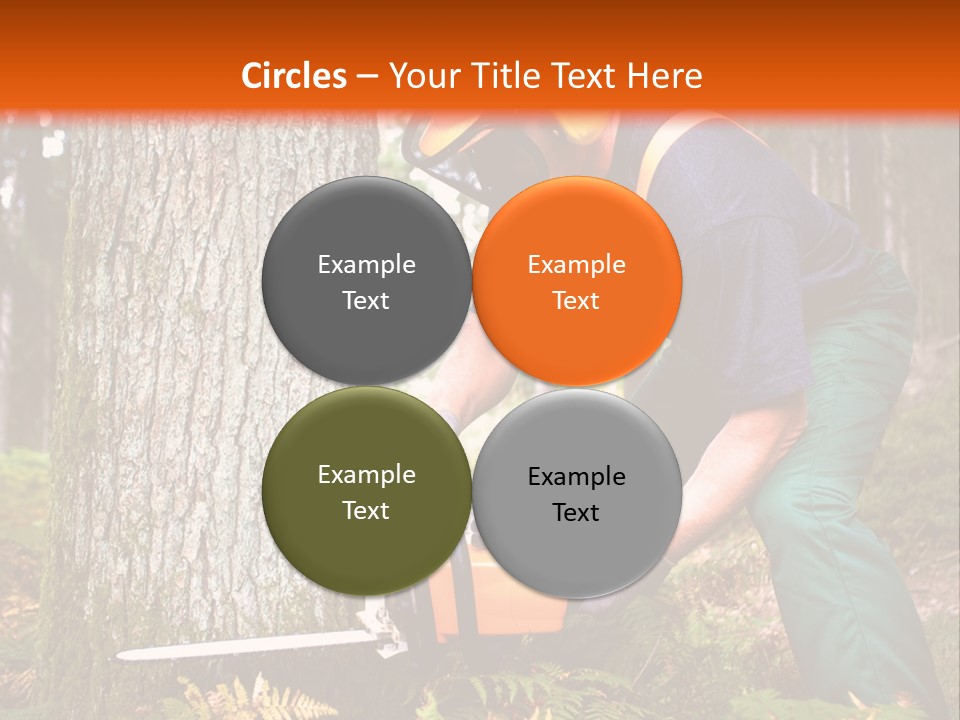 Circles – Your Title Text Here

Example Text

Example Text

Example Text

Example Text